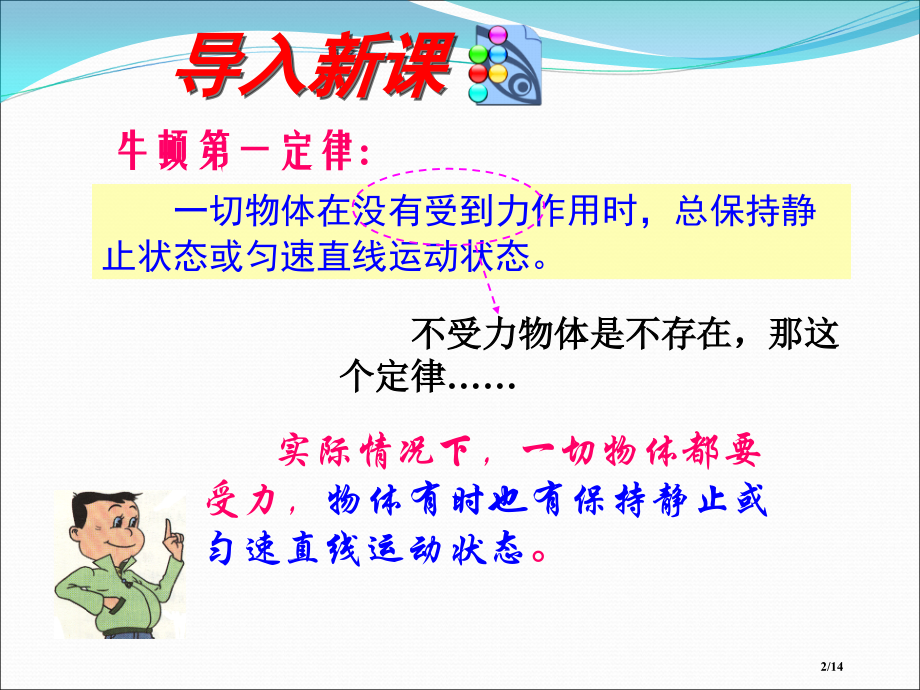 导入新课

牛顿第一定律：

一切物体在没有受到力作用时，总保持静止状态或匀速直线运动状态。

不受力物体是不存在，那这个定律……

实际情况下，一切物体都要受力，物体有时也有保持静止或匀速直线运动状态。

2/14